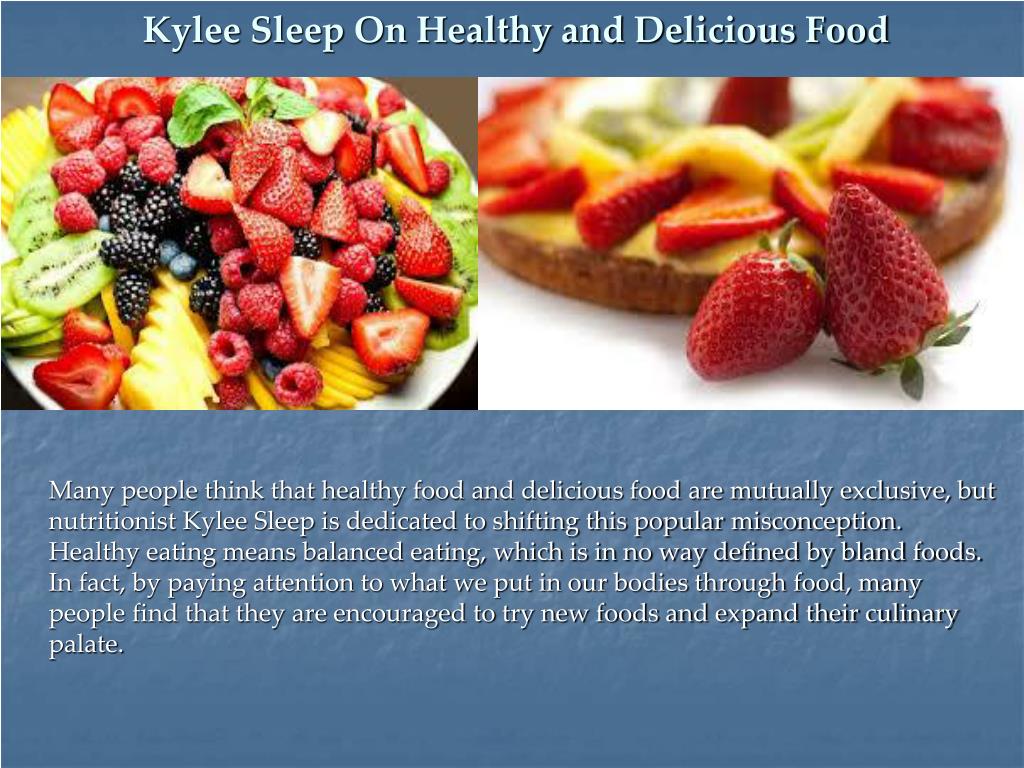 Kylee Sleep On Healthy and Delicious Food

Many people think that healthy food and delicious food are mutually exclusive, but nutritionist Kylee Sleep is dedicated to shifting this popular misconception. Healthy eating means balanced eating, which is in no way defined by bland foods. In fact, by paying attention to what we put in our bodies through food, many people find that they are encouraged to try new foods and expand their culinary palate.